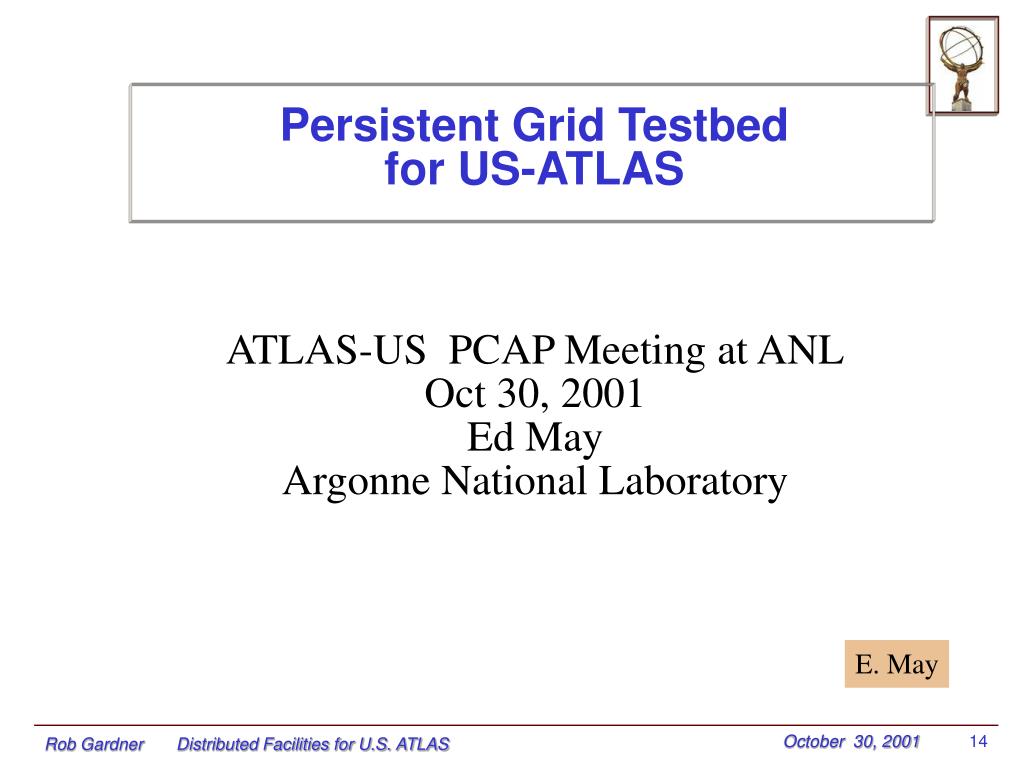 Persistent Grid Testbed
for US-ATLAS

ATLAS-US PCAP Meeting at ANL
Oct 30, 2001
Ed May
Argonne National Laboratory

E. May

Rob Gardner Distributed Facilities for U.S. ATLAS October 30, 2001 14